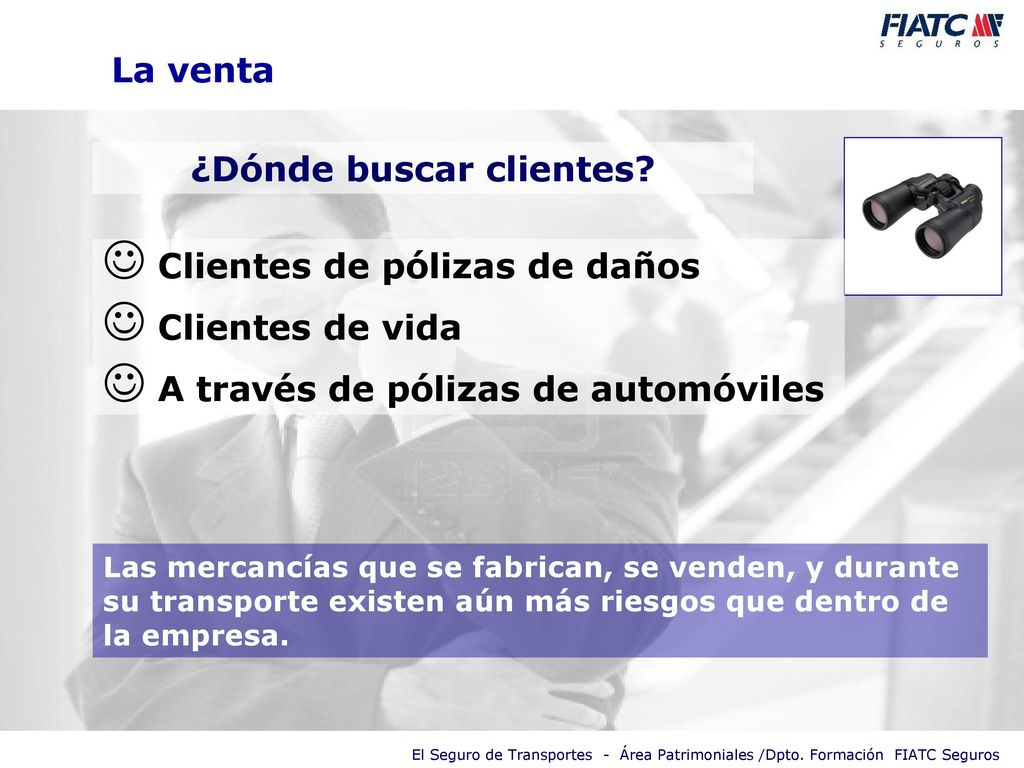 FIATC
SEGUROS

La venta

¿Dónde buscar clientes?

☺ Clientes de pólizas de daños
☺ Clientes de vida
☺ A través de pólizas de automóviles

Las mercancías que se fabrican, se venden, y durante su transporte existen aún más riesgos que dentro de la empresa.

El Seguro de Transportes - Área Patrimoniales /Dpto. Formación FIATC Seguros